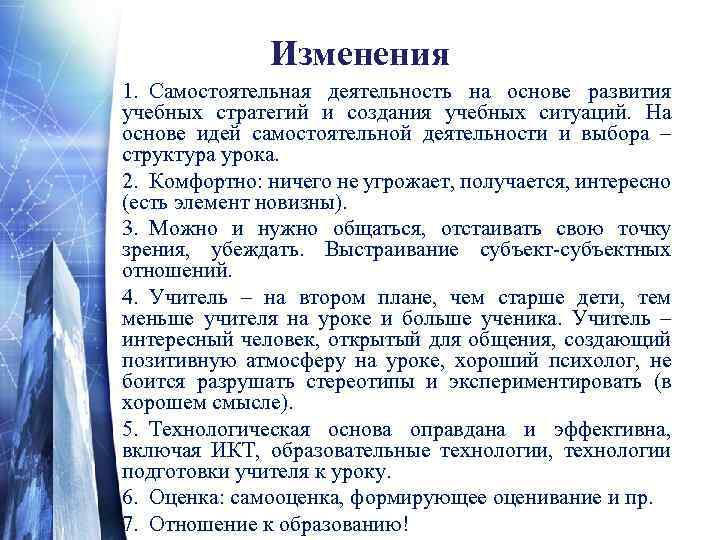 Изменения

1. Самостоятельная деятельность на основе развития учебных стратегий и создания учебных ситуаций. На основе идей самостоятельной деятельности и выбора – структура урока.

2. Комфортно: ничего не угрожает, получается, интересно (есть элемент новизны).

3. Можно и нужно общаться, отстаивать свою точку зрения, убеждать. Выстраивание субъект-субъектных отношений.

4. Учитель – на втором плане, чем старше дети, тем меньше учителя на уроке и больше ученика. Учитель – интересный человек, открытый для общения, создающий позитивную атмосферу на уроке, хороший психолог, не боится разрушать стереотипы и экспериментировать (в хорошем смысле).

5. Технологическая основа оправдана и эффективна, включая ИКТ, образовательные технологии, технологии подготовки учителя к уроку.

6. Оценка: самооценка, формирующее оценивание и пр.

7. Отношение к образованию!